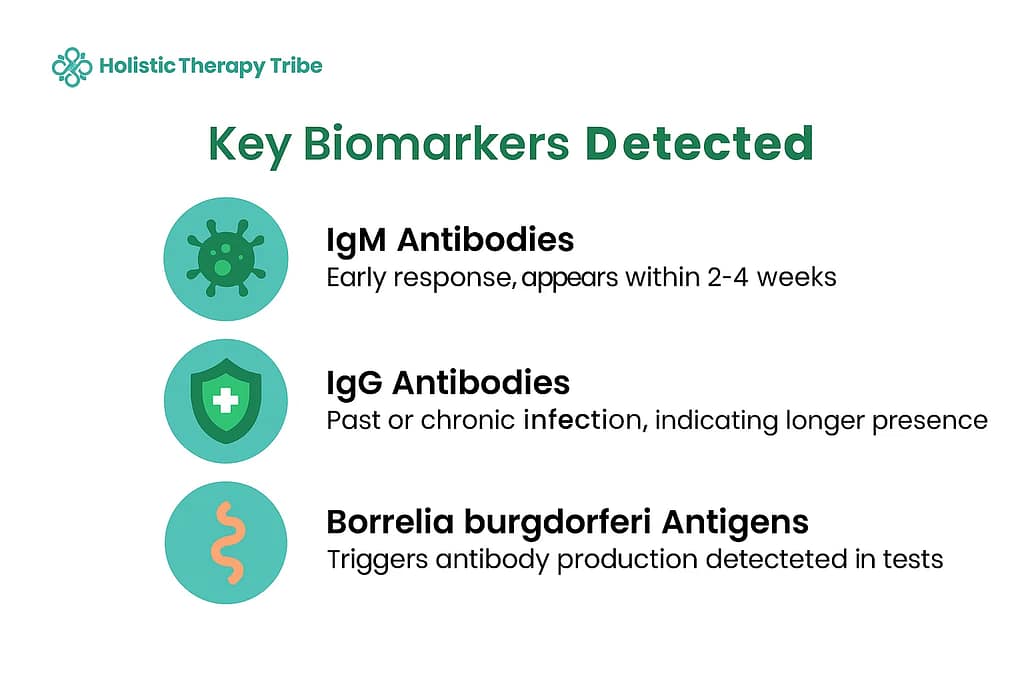 Holistic Therapy Tribe

Key Biomarkers Detected

IgM Antibodies
Early response, appears within 2-4 weeks

IgG Antibodies
Past or chronic infection, indicating longer presence

Borrelia burgdorferi Antigens
Triggers antibody production detecteted in tests